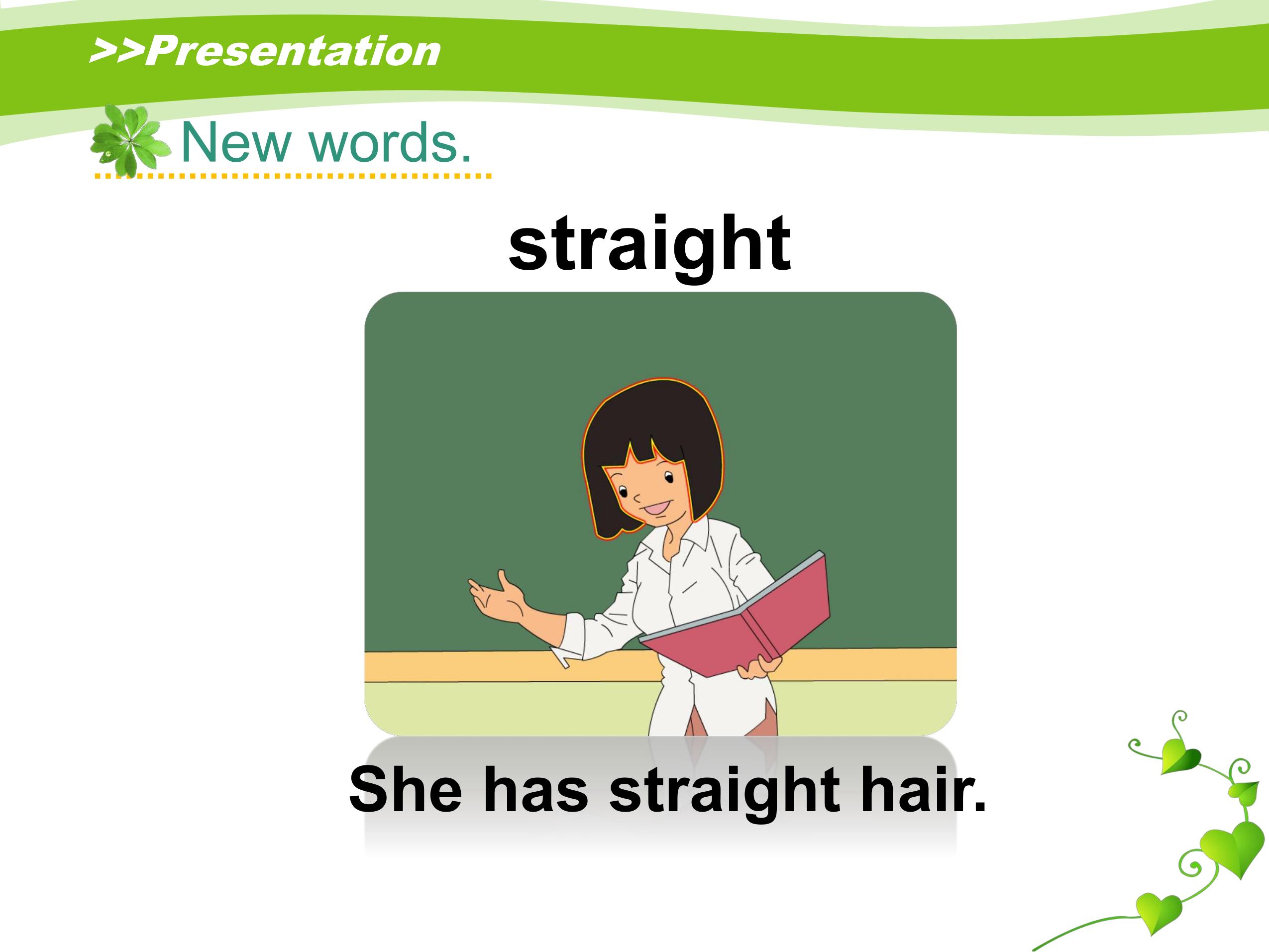 >>Presentation

New words.

straight

She has straight hair.